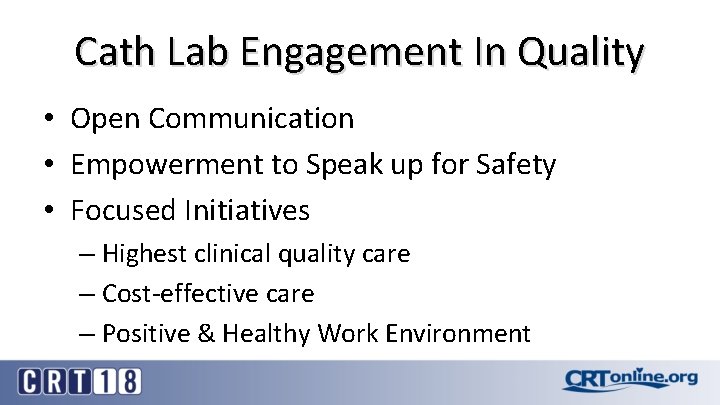 Cath Lab Engagement In Quality

• Open Communication
• Empowerment to Speak up for Safety
• Focused Initiatives
– Highest clinical quality care
– Cost-effective care
– Positive & Healthy Work Environment

CRT18

CRTonline.org